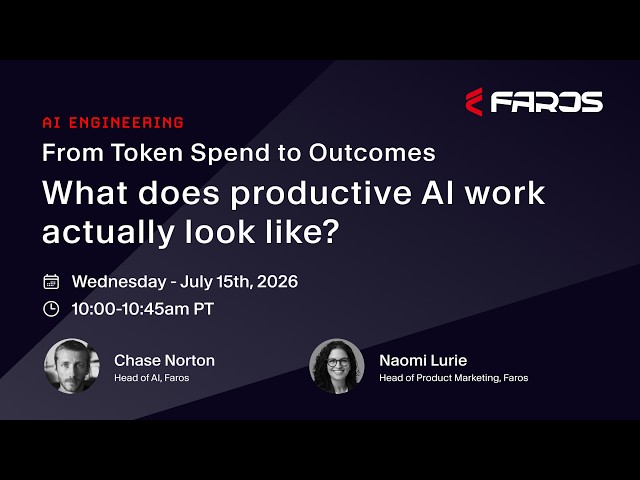 FAROS

AI ENGINEERING

From Token Spend to Outcomes

What does productive AI work actually look like?

Wednesday - July 15th, 2026

10:00-10:45am PT

Chase Norton
Head of AI, Faros

Naomi Lurie
Head of Product Marketing, Faros